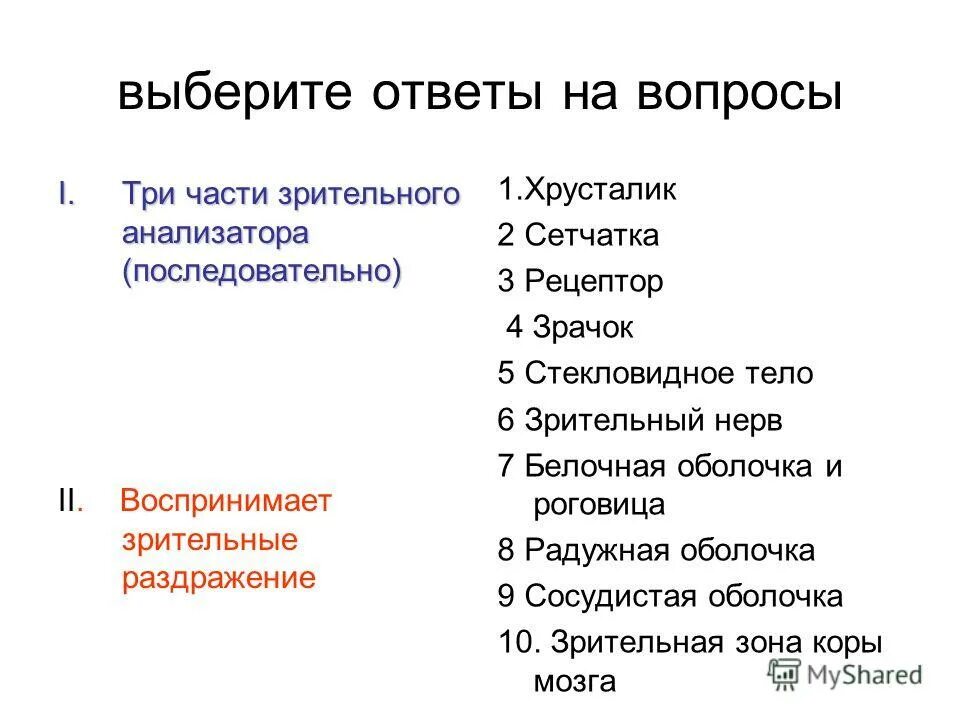 выберите ответы на вопросы

I. Три части зрительного анализатора (последовательно)

II. Воспринимает зрительные раздражение

1.Хрусталик
2 Сетчатка
3 Рецептор
4 Зрачок
5 Стекловидное тело
6 Зрительный нерв
7 Белочная оболочка и роговица
8 Радужная оболочка
9 Сосудистая оболочка
10. Зрительная зона коры мозга

MyShared